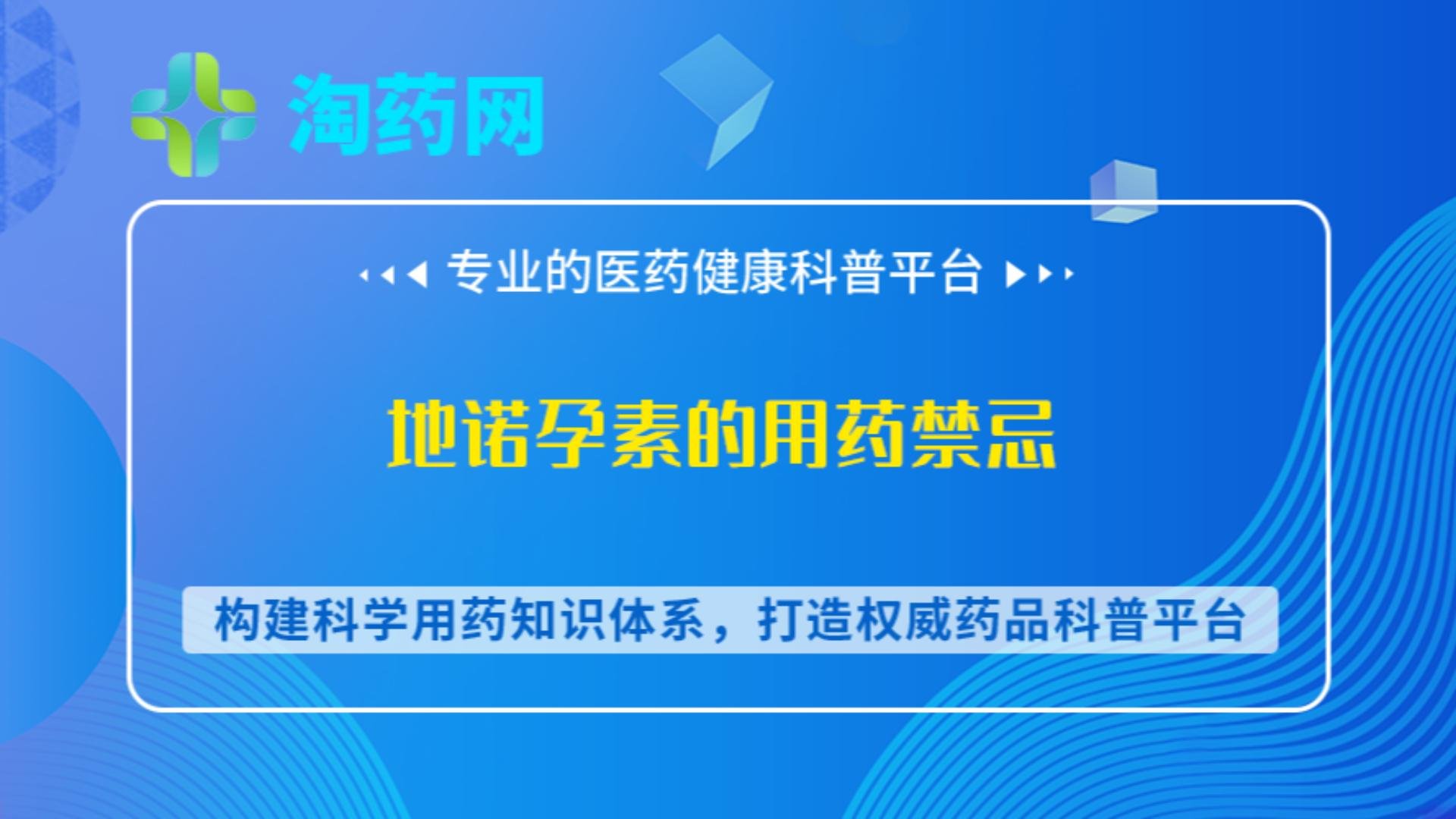 淘药网

专业的医药健康科普平台

地诺孕素的用药禁忌

构建科学用药知识体系，打造权威药品科普平台